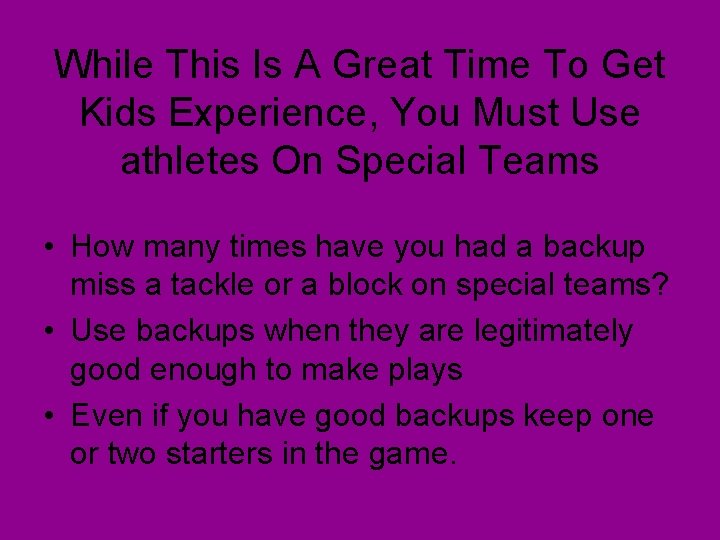 While This Is A Great Time To Get Kids Experience, You Must Use athletes On Special Teams

• How many times have you had a backup miss a tackle or a block on special teams?
• Use backups when they are legitimately good enough to make plays
• Even if you have good backups keep one or two starters in the game.